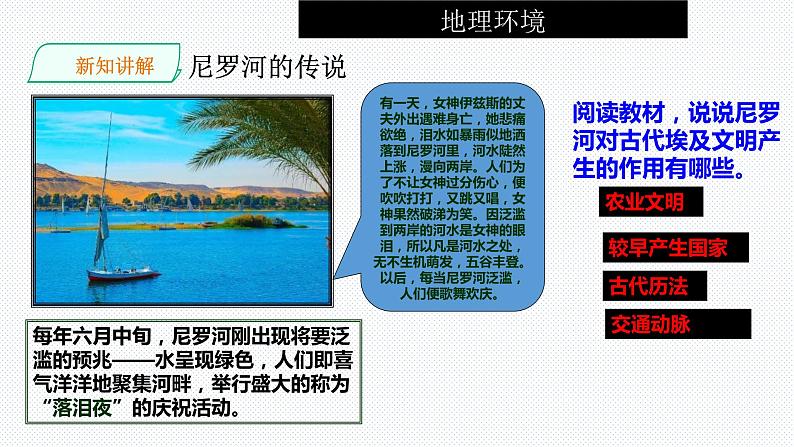 地理环境

新知讲解

尼罗河的传说

有一天，女神伊兹斯的丈夫外出遇难身亡，她悲痛欲绝，泪水如暴雨似地洒落到尼罗河里，河水陡然上涨，漫向两岸。人们为了不让女神过分伤心，便吹吹打打，又跳又唱，女神果然破涕为笑。因泛滥到两岸的河水是女神的眼泪，所以凡是河水之处，无不生机萌发，五谷丰登。以后，每当尼罗河泛滥，人们便歌舞欢庆。

阅读教材，说说尼罗河对古代埃及文明产生的作用有哪些。

农业文明

较早产生国家

古代历法

交通动脉

每年六月中旬，尼罗河刚出现将要泛滥的预兆——水呈现绿色，人们即喜气洋洋地聚集河畔，举行盛大的称为“落泪夜”的庆祝活动。